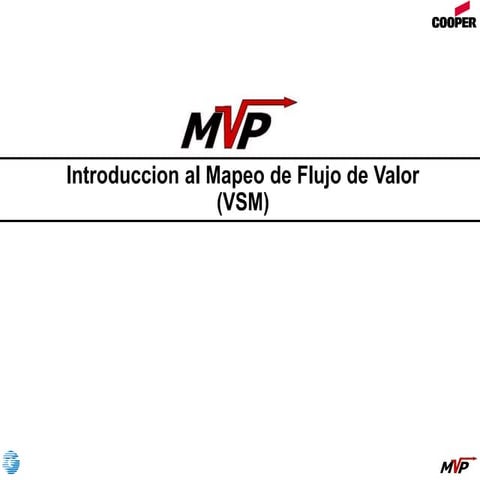 COOPER

MVP

Introduccion al Mapeo de Flujo de Valor
(VSM)

MVP